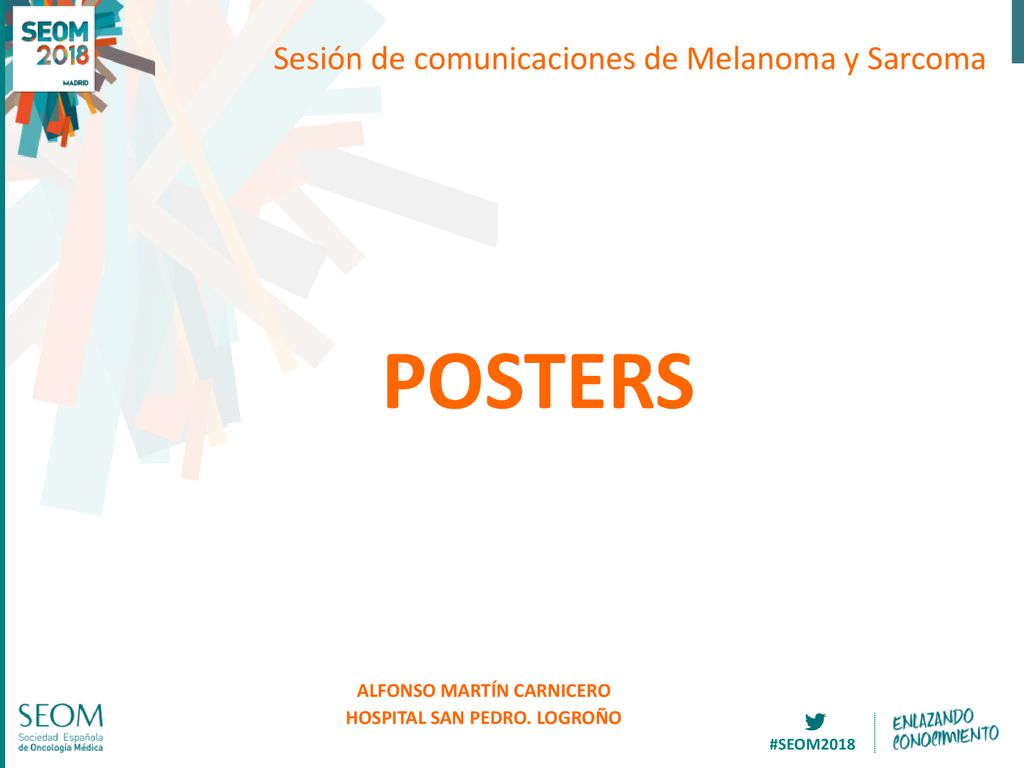 SEOM
2018
MADRID

Sesión de comunicaciones de Melanoma y Sarcoma

POSTERS

ALFONSO MARTÍN CARNICERO
HOSPITAL SAN PEDRO. LOGROÑO

SEOM
Sociedad Española
de Oncología Médica

#SEOM2018

ENLAZANDO
CONOCIMIENTO